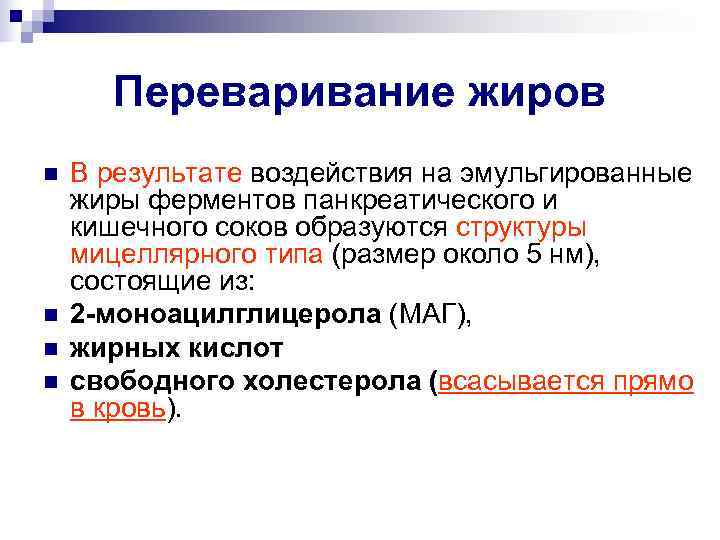 Переваривание жиров

- В результате воздействия на эмульгированные жиры ферментов панкреатического и кишечного соков образуются структуры мицеллярного типа (размер около 5 нм), состоящие из:
- 2-моноацилглицерола (МАГ),
- жирных кислот
- свободного холестерола (всасывается прямо в кровь).